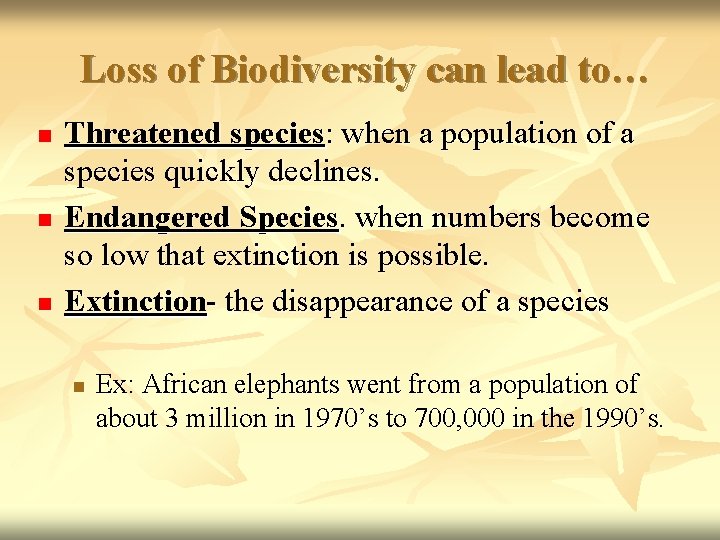 Loss of Biodiversity can lead to…

- Threatened species: when a population of a species quickly declines.
- Endangered Species. when numbers become so low that extinction is possible.
- Extinction- the disappearance of a species
  - Ex: African elephants went from a population of about 3 million in 1970’s to 700,000 in the 1990’s.